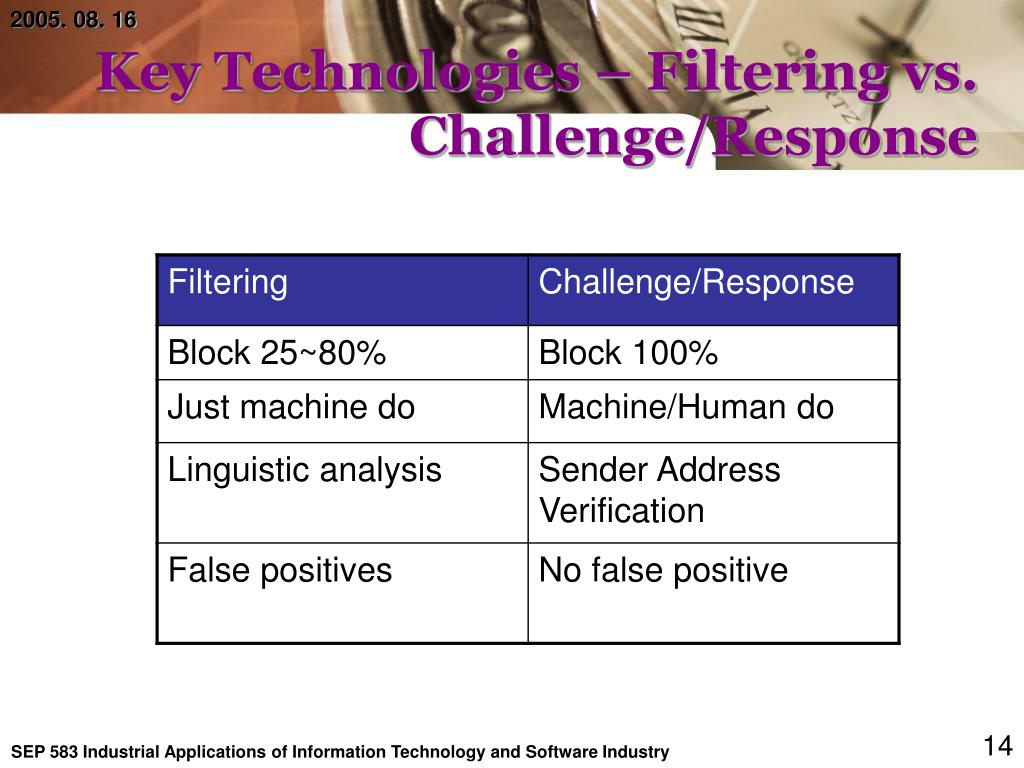 2005. 08. 16

Key Technologies – Filtering vs. Challenge/Response

| Filtering | Challenge/Response |
|---|---|
| Block 25~80% | Block 100% |
| Just machine do | Machine/Human do |
| Linguistic analysis | Sender Address Verification |
| False positives | No false positive |

SEP 583 Industrial Applications of Information Technology and Software Industry

14